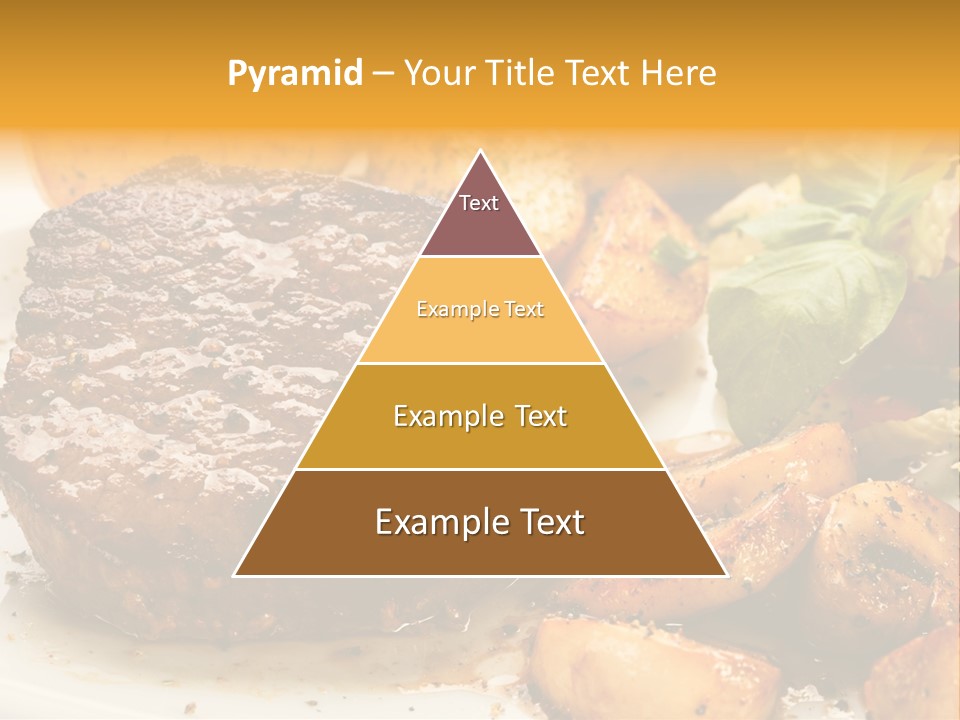 Pyramid – Your Title Text Here

Text

Example Text

Example Text

Example Text